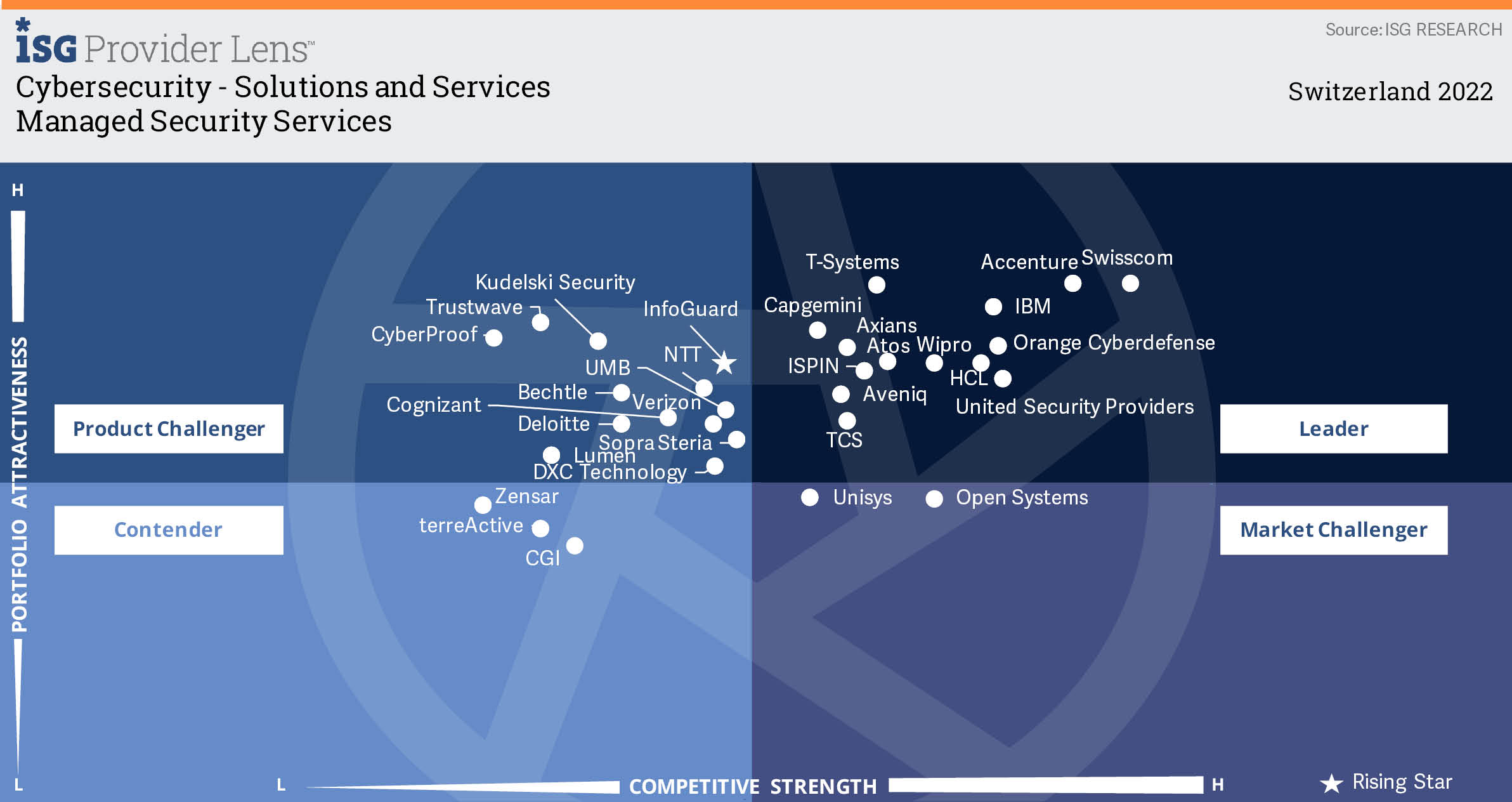 ISG Provider Lens™
Cybersecurity - Solutions and Services
Managed Security Services

Source: ISG RESEARCH

Switzerland 2022

H

PORTFOLIO ATTRACTIVENESS

L

Product Challenger

Contender

Leader

Market Challenger

Kudelski Security
Trustwave
CyberProof
InfoGuard
NTT
UMB
Bechtle
Cognizant
Verizon
Deloitte
Sopra Steria
Lumen
DXC Technology
Zensar
terreActive
CGI

T-Systems
Accenture
Swisscom
Capgemini
IBM
Axians
Atos
Wipro
Orange Cyberdefense
ISPIN
HCL
Aveniq
United Security Providers
TCS
Unisys
Open Systems

L
COMPETITIVE STRENGTH
H

Rising Star